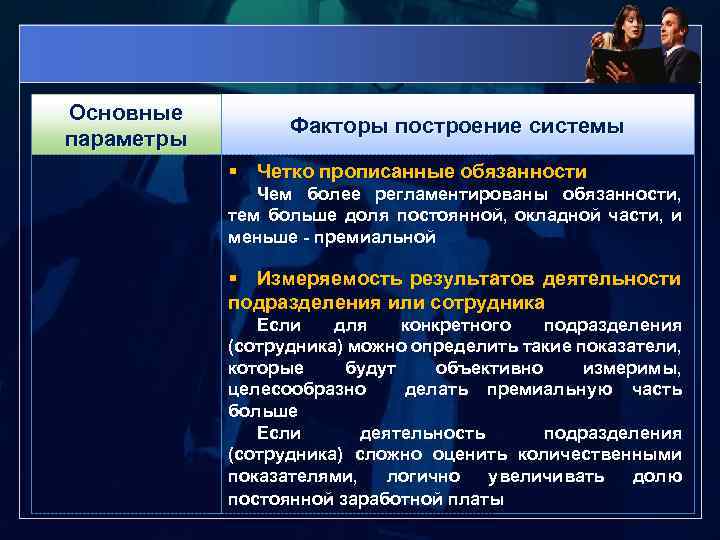 | Основные параметры | Факторы построение системы |
|---|---|
| | ▪ Четко прописанные обязанности<br>Чем более регламентированы обязанности, тем больше доля постоянной, окладной части, и меньше - премиальной<br>▪ Измеряемость результатов деятельности подразделения или сотрудника<br>Если для конкретного подразделения (сотрудника) можно определить такие показатели, которые будут объективно измеримы, целесообразно делать премиальную часть больше<br>Если деятельность подразделения (сотрудника) сложно оценить количественными показателями, логично увеличивать долю постоянной заработной платы |